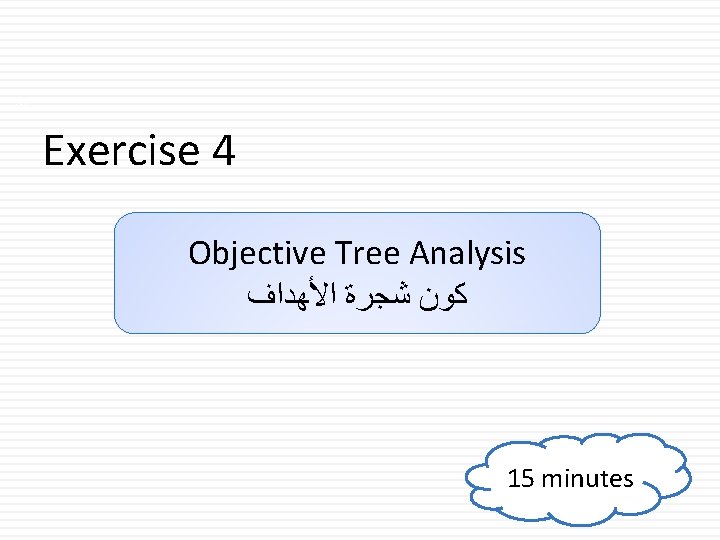 Exercise 4

Objective Tree Analysis
كون شجرة الأهداف

15 minutes